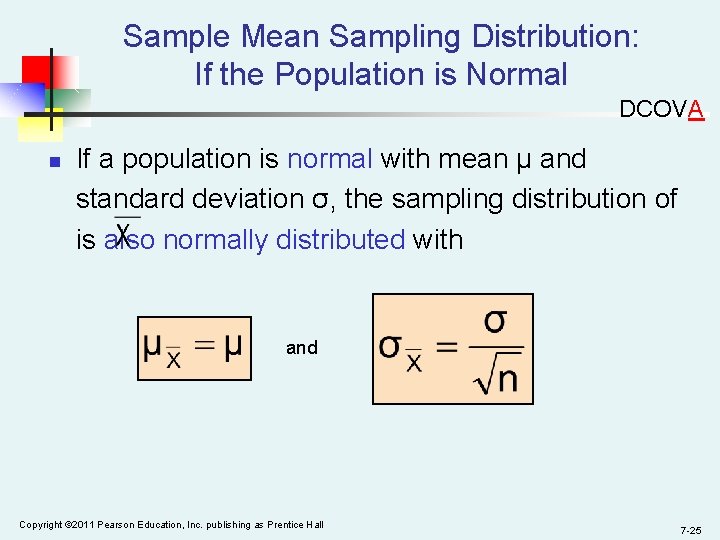 Sample Mean Sampling Distribution: If the Population is Normal

DCOVA

If a population is normal with mean μ and standard deviation σ, the sampling distribution of $\overline{X}$ is also normally distributed with

$\mu_{\overline{X}} = \mu$ and $\sigma_{\overline{X}} = \frac{\sigma}{\sqrt{n}}$

Copyright ©2011 Pearson Education, Inc. publishing as Prentice Hall

7-25